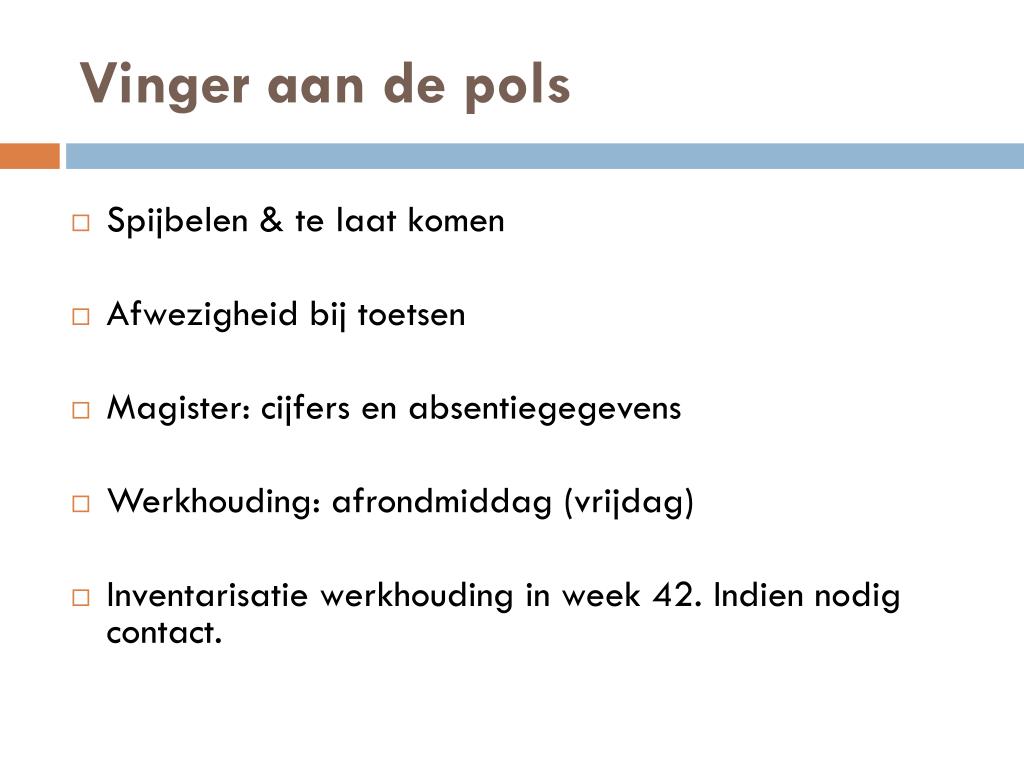 Vinger aan de pols

Spijbelen & te laat komen

Afwezigheid bij toetsen

Magister: cijfers en absentiegegevens

Werkhouding: afrondmiddag (vrijdag)

Inventarisatie werkhouding in week 42. Indien nodig contact.